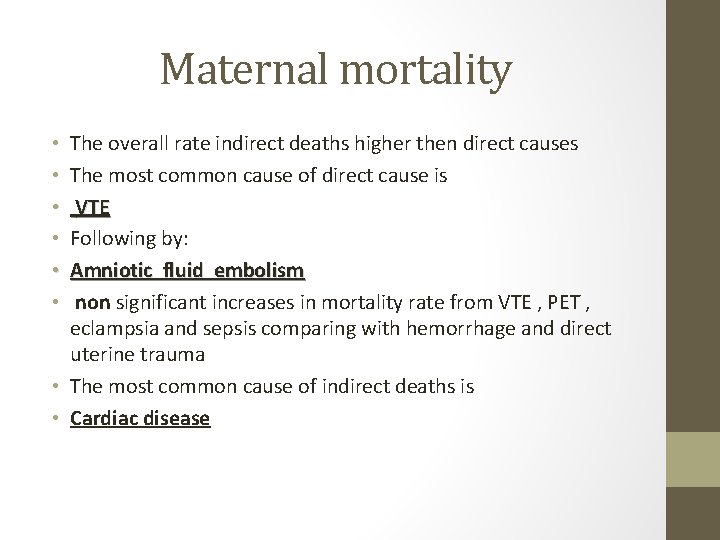 Maternal mortality

• The overall rate indirect deaths higher then direct causes
• The most common cause of direct cause is
• VTE
• Following by:
• Amniotic fluid embolism
• non significant increases in mortality rate from VTE , PET , eclampsia and sepsis comparing with hemorrhage and direct uterine trauma
• The most common cause of indirect deaths is
• Cardiac disease